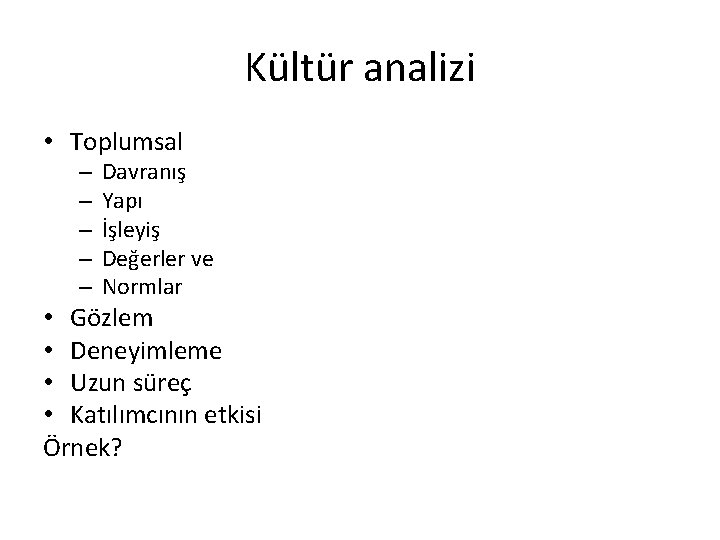 Kültür analizi

• Toplumsal
– Davranış
– Yapı
– İşleyiş
– Değerler ve
– Normlar
• Gözlem
• Deneyimleme
• Uzun süreç
• Katılımcının etkisi
Örnek?